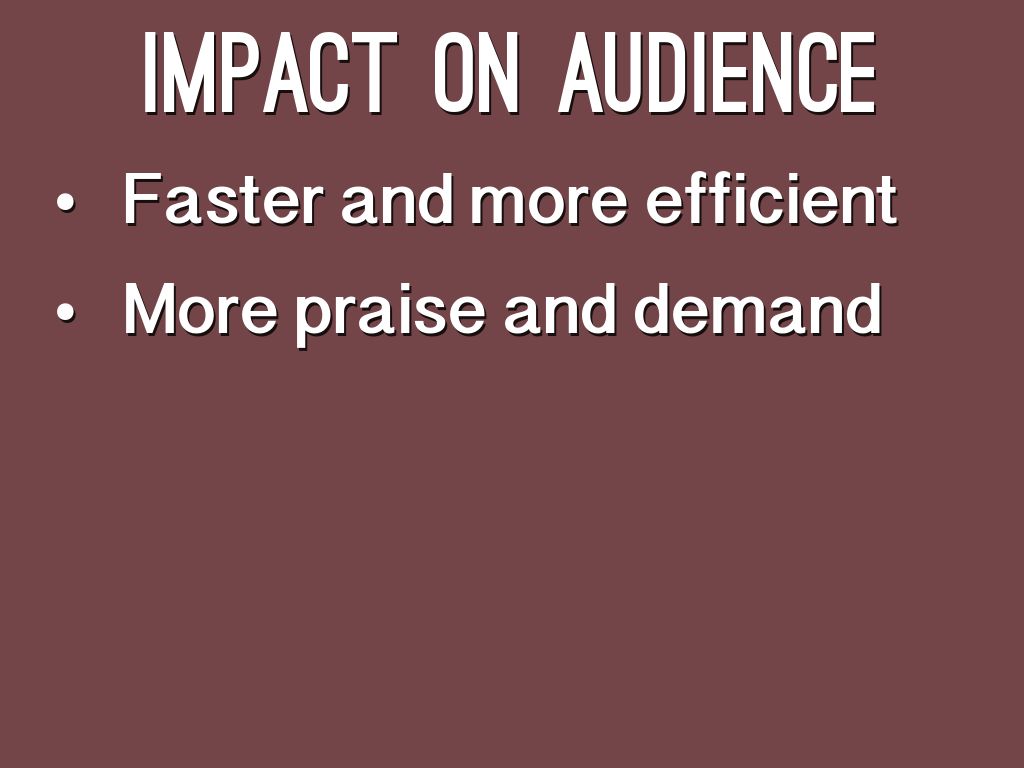 IMPACT ON AUDIENCE

• Faster and more efficient
• More praise and demand